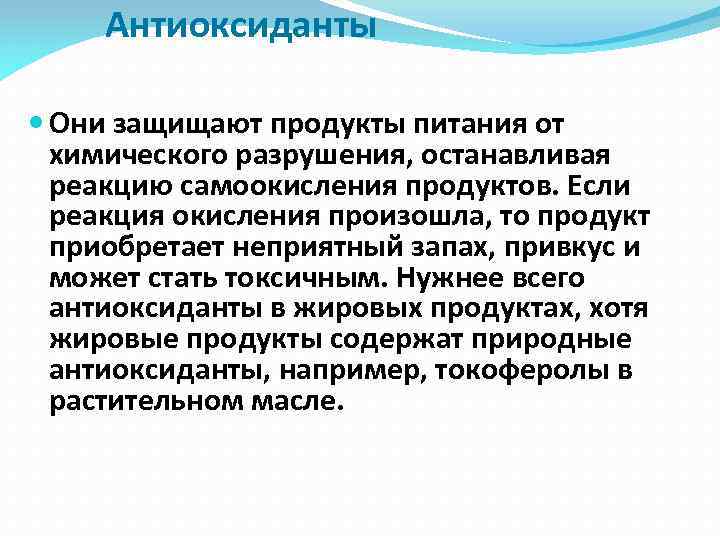 Антиоксиданты

Они защищают продукты питания от химического разрушения, останавливая реакцию самоокисления продуктов. Если реакция окисления произошла, то продукт приобретает неприятный запах, привкус и может стать токсичным. Нужнее всего антиоксиданты в жировых продуктах, хотя жировые продукты содержат природные антиоксиданты, например, токоферолы в растительном масле.